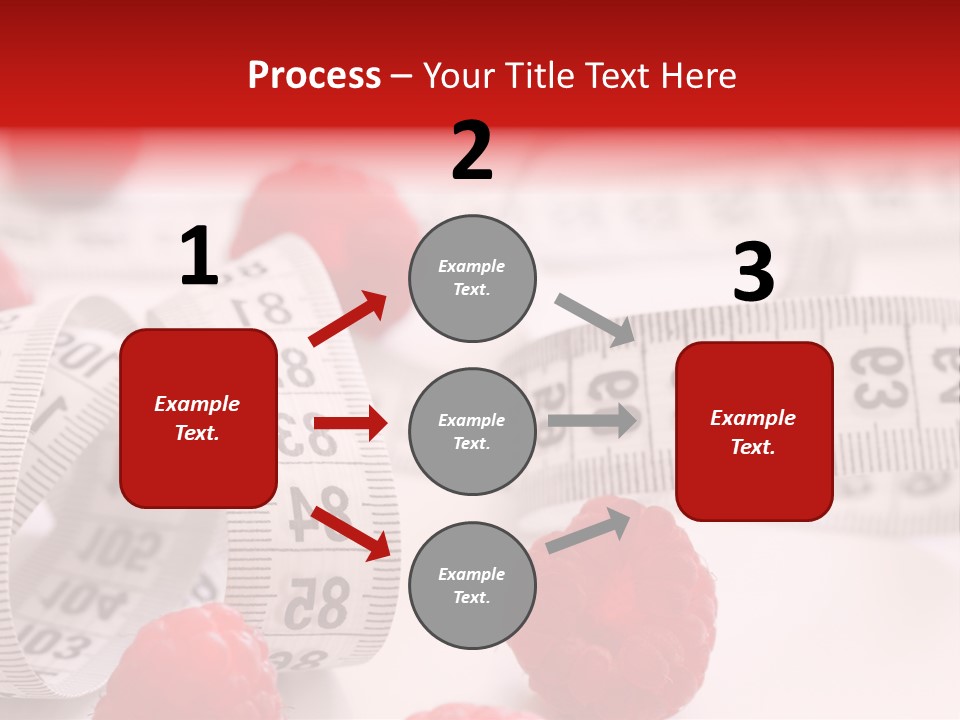 Process – Your Title Text Here

1

Example Text.

2

Example Text.

Example Text.

Example Text.

3

Example Text.